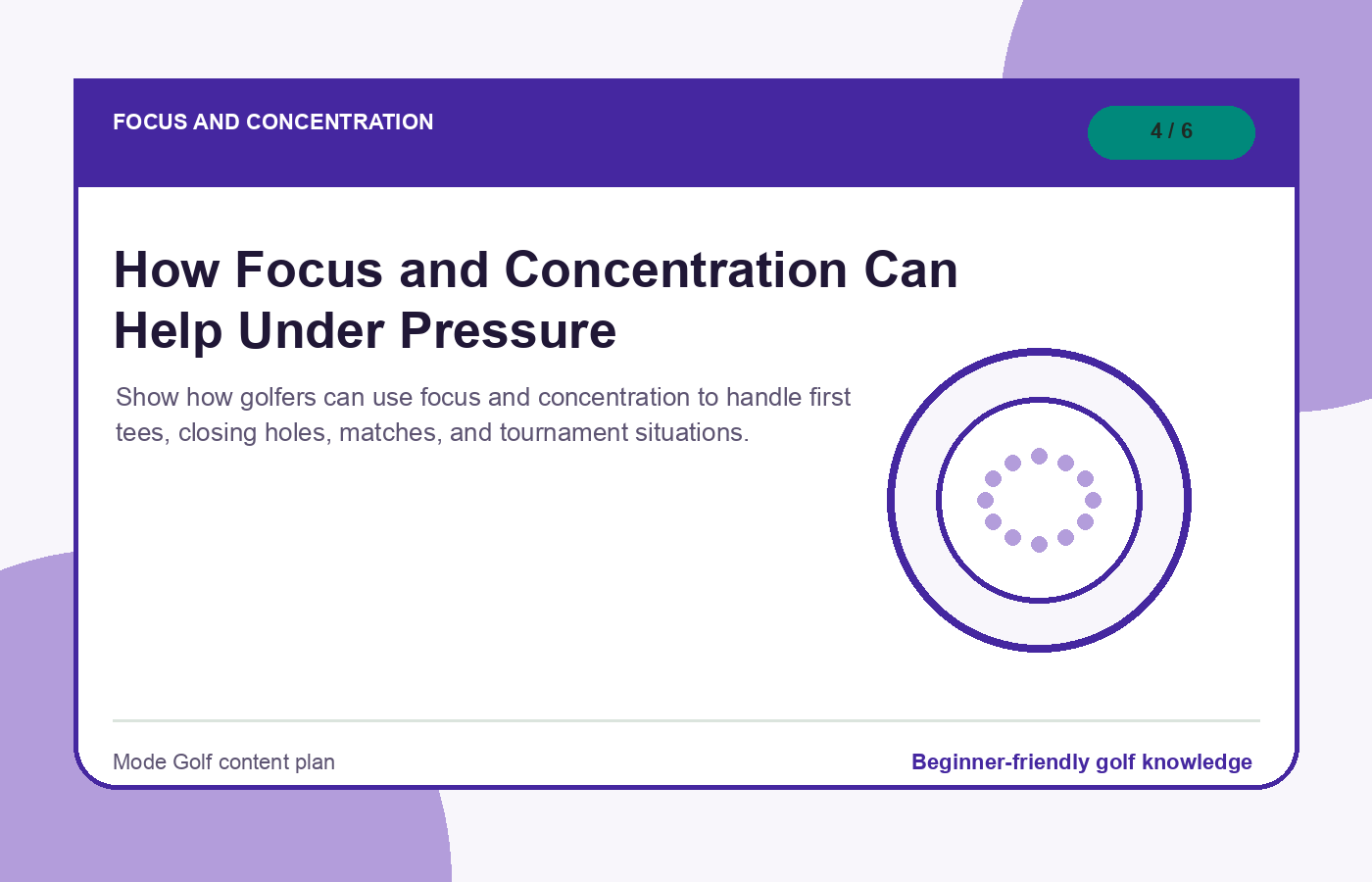 FOCUS AND CONCENTRATION

4 / 6

How Focus and Concentration Can Help Under Pressure

Show how golfers can use focus and concentration to handle first tees, closing holes, matches, and tournament situations.

Mode Golf content plan

Beginner-friendly golf knowledge